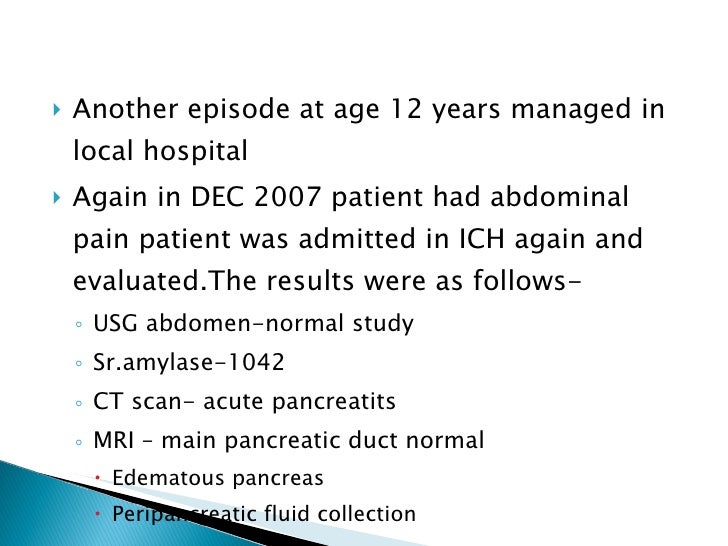 Another episode at age 12 years managed in local hospital

Again in DEC 2007 patient had abdominal pain patient was admitted in ICH again and evaluated.The results were as follows-

USG abdomen-normal study

Sr.amylase-1042

CT scan- acute pancreatits

MRI – main pancreatic duct normal

Edematous pancreas

Peripancreatic fluid collection